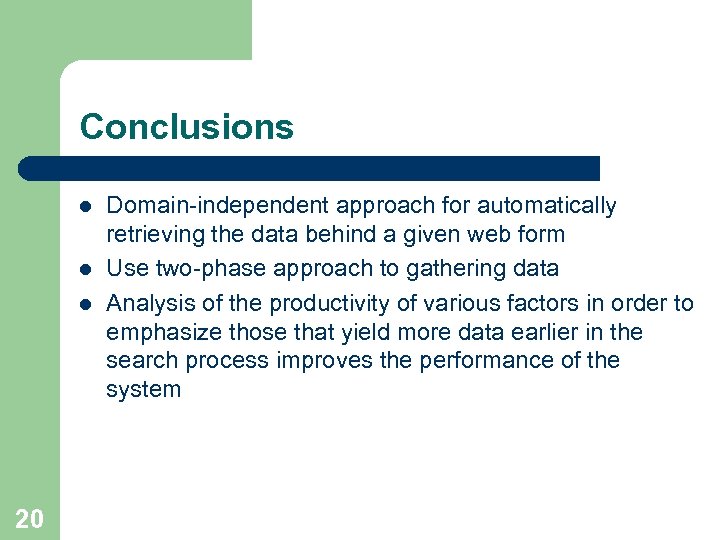 Conclusions

- Domain-independent approach for automatically retrieving the data behind a given web form
- Use two-phase approach to gathering data
- Analysis of the productivity of various factors in order to emphasize those that yield more data earlier in the search process improves the performance of the system

20